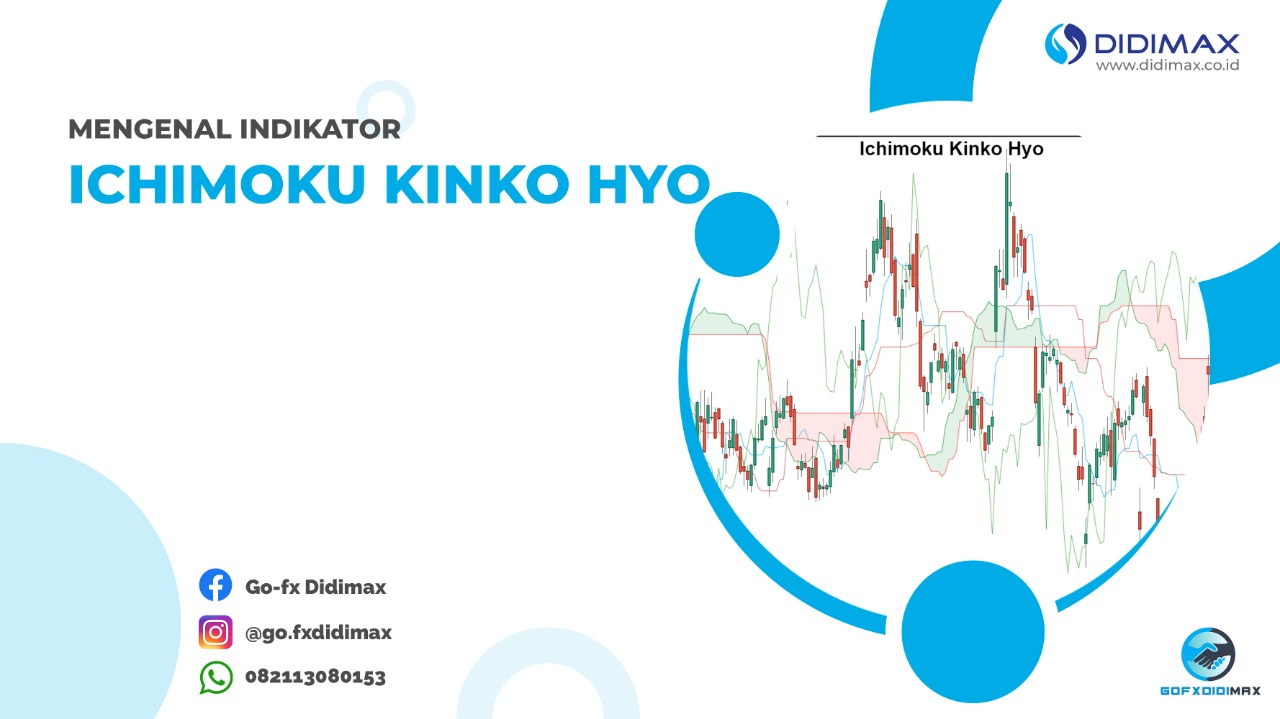 DIDIMAX
www.didimax.co.id

MENGENAL INDIKATOR
ICHIMOKU KINKO HYO

Ichimoku Kinko Hyo

Go-fx Didimax
@go.fxdidimax
082113080153

GOFXDIDIMAX